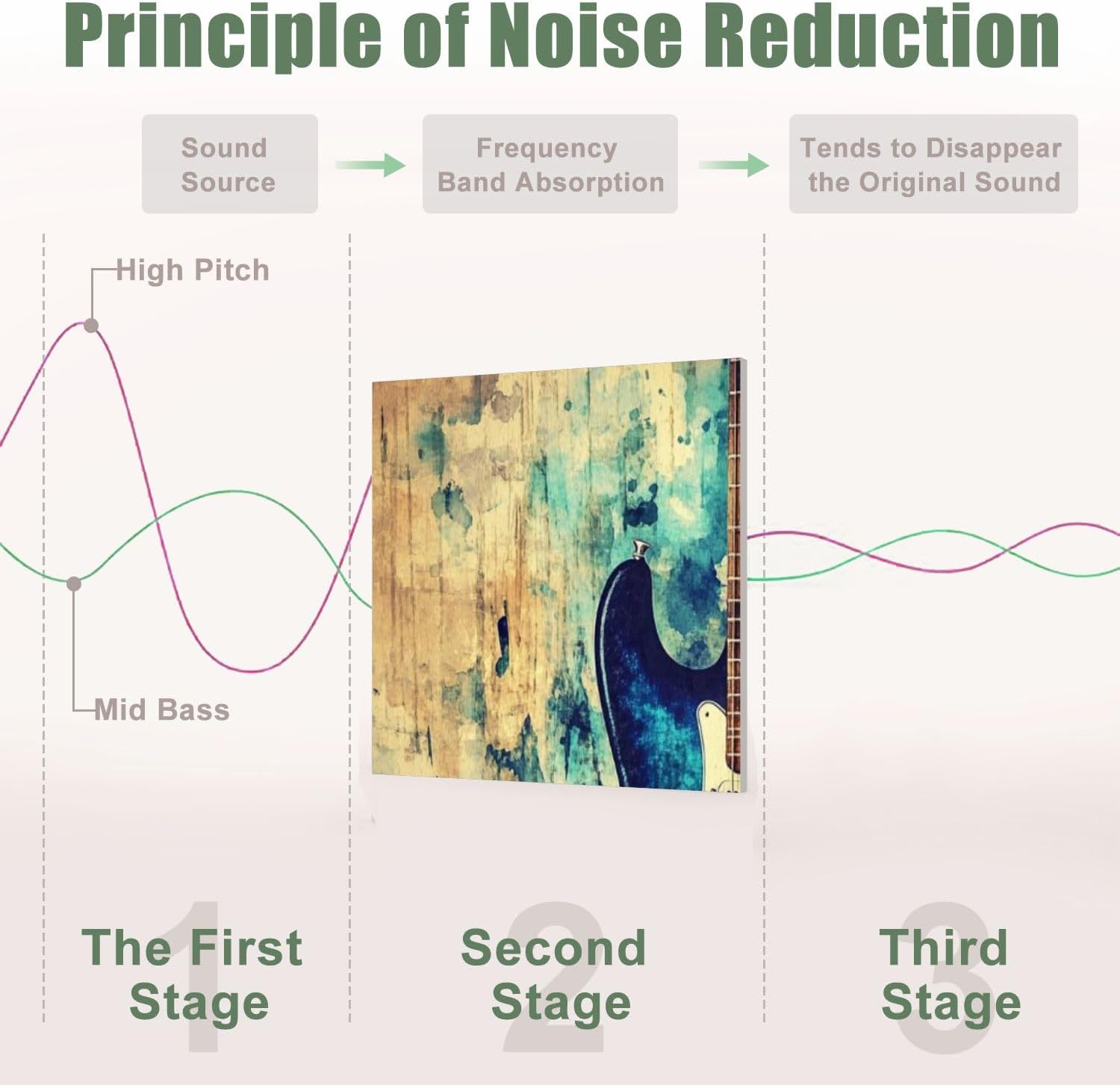 Principle of Noise Reduction

Sound Source

Frequency Band Absorption

Tends to Disappear the Original Sound

High Pitch

Mid Bass

1
The First Stage

2
Second Stage

3
Third Stage